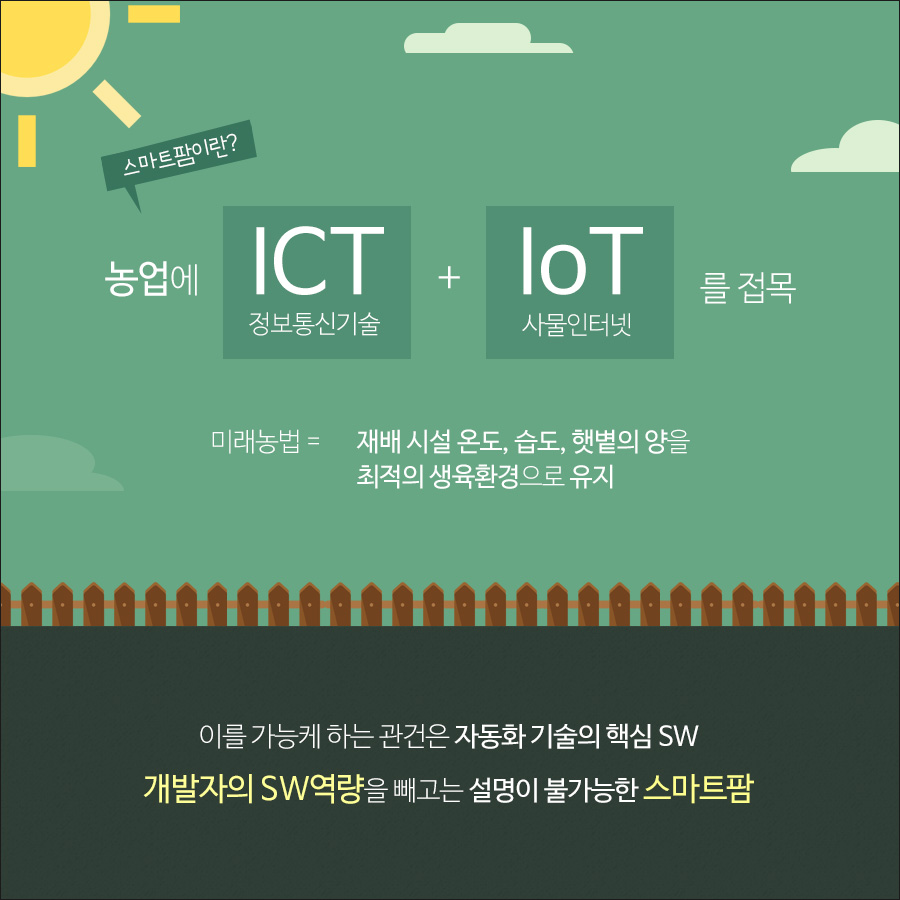 스마트팜이란?

농업에 ICT 정보통신기술 + IoT 사물인터넷 를 접목

미래농법 = 재배 시설 온도, 습도, 햇볕의 양을 최적의 생육환경으로 유지

이를 가능케 하는 관건은 자동화 기술의 핵심 SW 개발자의 SW역량을 빼고는 설명이 불가능한 스마트팜